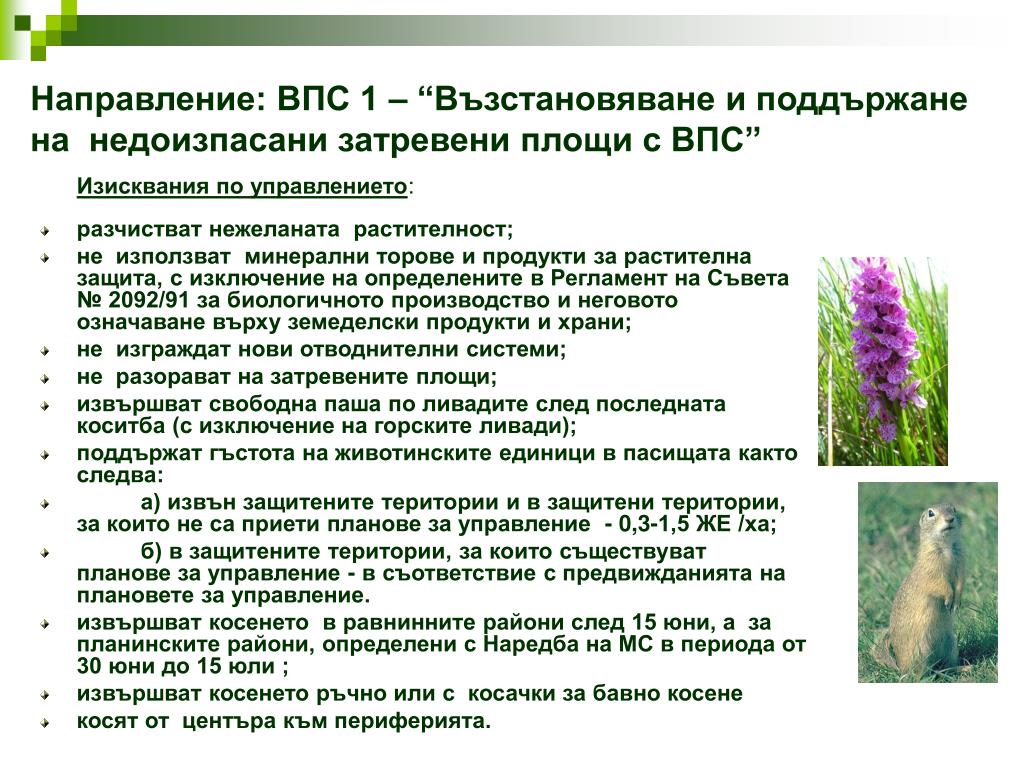 Направление: ВПС 1 – “Възстановяване и поддържане на недоизпасани затревени площи с ВПС”

Изисквания по управлението:

разчистват нежеланата растителност;
не използват минерални торове и продукти за растителна защита, с изключение на определените в Регламент на Съвета № 2092/91 за биологичното производство и неговото означаване върху земеделски продукти и храни;
не изграждат нови отводнителни системи;
не разорават на затревените площи;
извършват свободна паша по ливадите след последната коситба (с изключение на горските ливади);
поддържат гъстота на животинските единици в пасищата както следва:
а) извън защитените територии и в защитени територии, за които не са приети планове за управление - 0,3-1,5 ЖЕ /ха;
б) в защитените територии, за които съществуват планове за управление - в съответствие с предвижданията на плановете за управление.
извършват косенето в равнинните райони след 15 юни, а за планинските райони, определени с Наредба на МС в периода от 30 юни до 15 юли ;
извършват косенето ръчно или с косачки за бавно косене
косят от центъра към периферията.